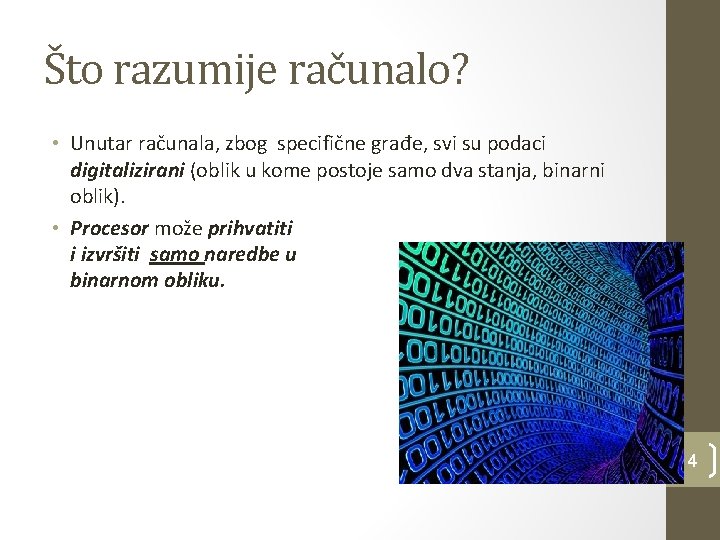 Što razumije računalo?

• Unutar računala, zbog specifične građe, svi su podaci digitalizirani (oblik u kome postoje samo dva stanja, binarni oblik).

• Procesor može prihvatiti i izvršiti samo naredbe u binarnom obliku.

4